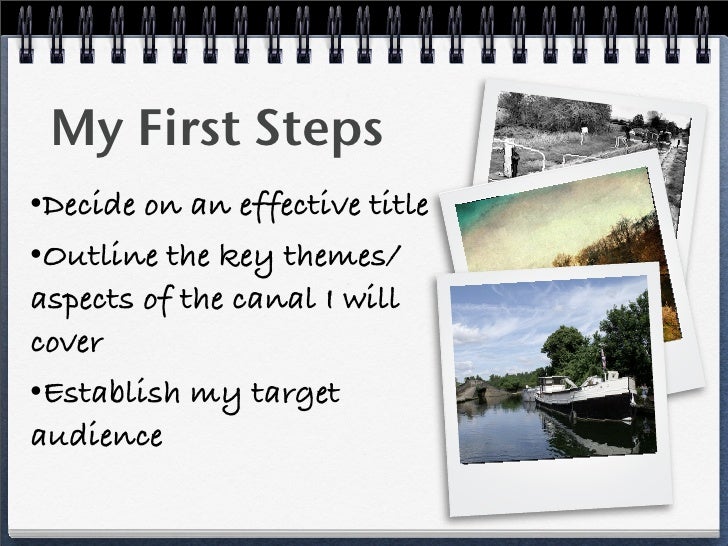 My First Steps

•Decide on an effective title

•Outline the key themes/ aspects of the canal I will cover

•Establish my target audience